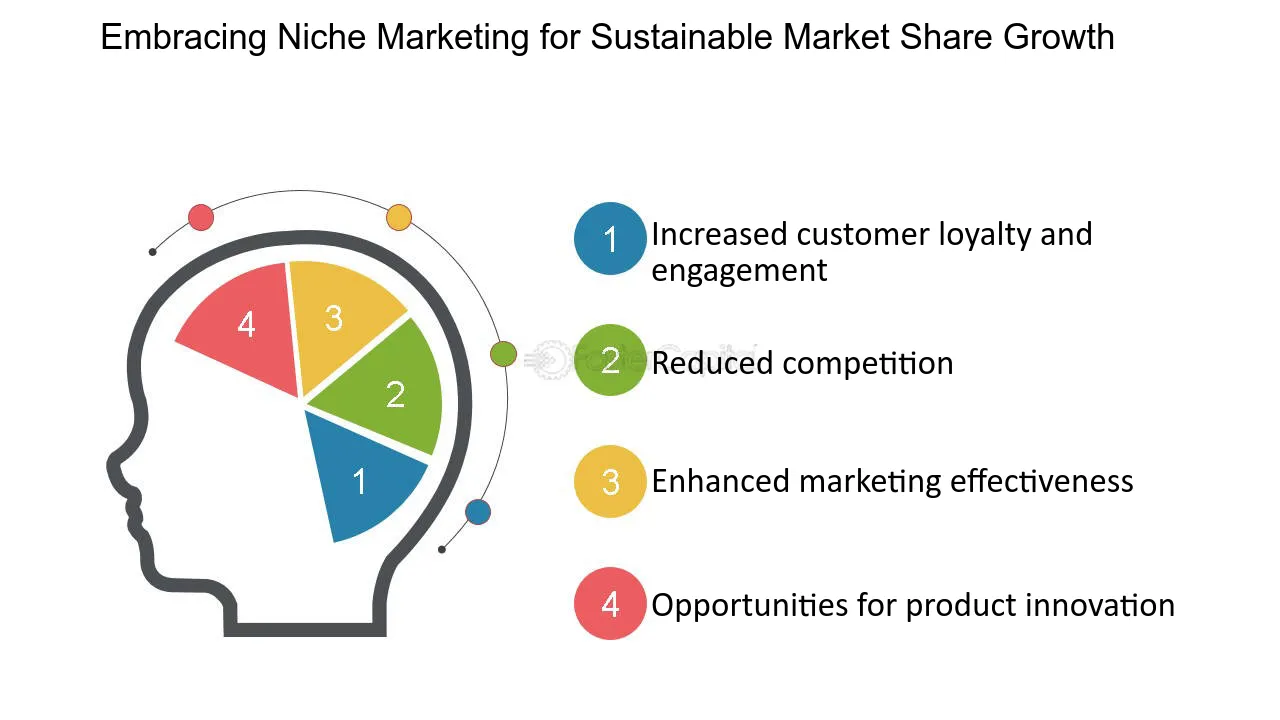 Embracing Niche Marketing for Sustainable Market Share Growth

4
3
2
1

1 Increased customer loyalty and engagement

2 Reduced competition

3 Enhanced marketing effectiveness

4 Opportunities for product innovation